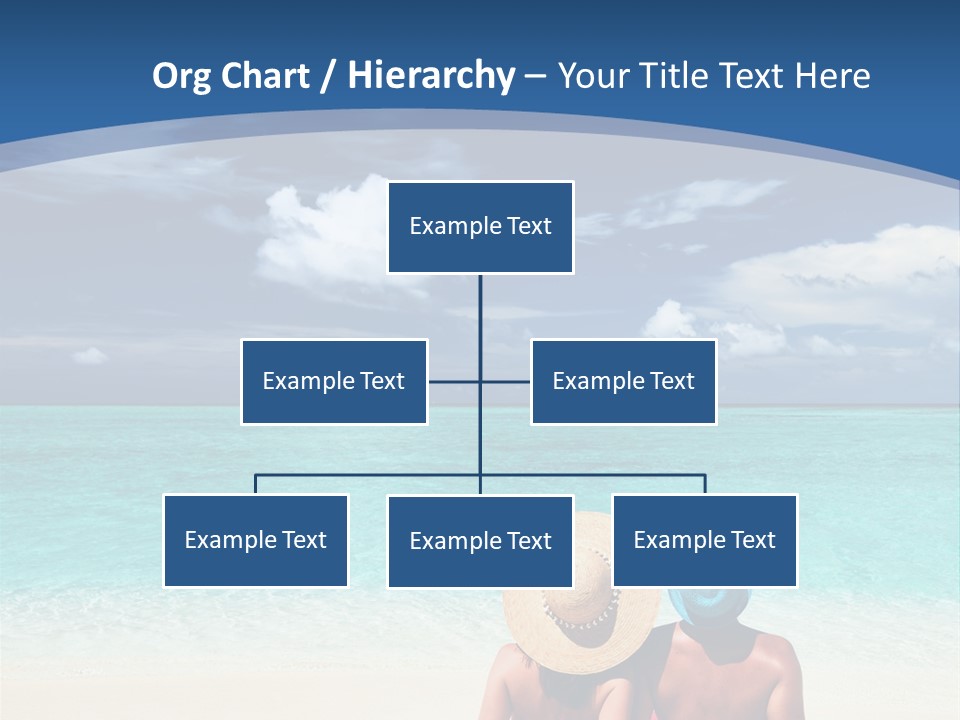 Org Chart / Hierarchy – Your Title Text Here

Example Text

Example Text

Example Text

Example Text

Example Text

Example Text